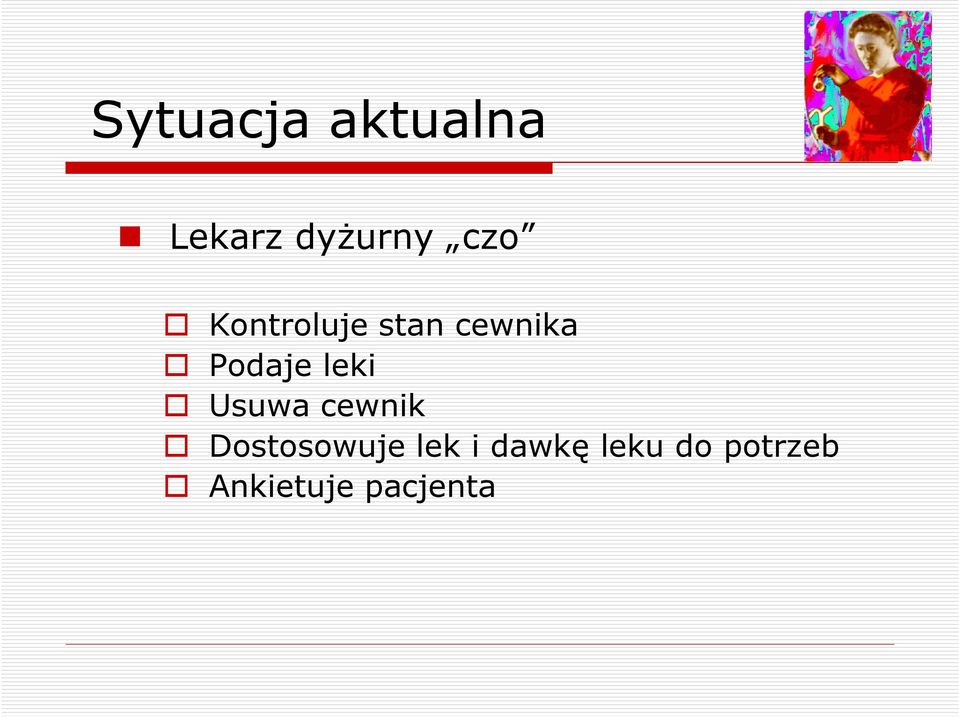 Sytuacja aktualna

Lekarz dyżurny „czo”

Kontroluje stan cewnika
Podaje leki
Usuwa cewnik
Dostosowuje lek i dawkę leku do potrzeb
Ankietuje pacjenta